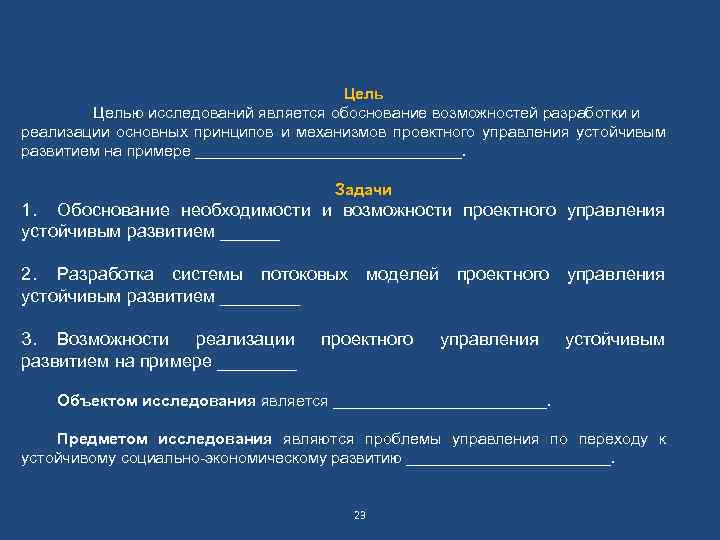 Цель

Целью исследований является обоснование возможностей разработки и реализации основных принципов и механизмов проектного управления устойчивым развитием на примере ______________________________.

Задачи

1. Обоснование необходимости и возможности проектного управления устойчивым развитием ______

2. Разработка системы потоковых моделей проектного управления устойчивым развитием ________

3. Возможности реализации проектного управления устойчивым развитием на примере ________

Объектом исследования является ________________________.

Предметом исследования являются проблемы управления по переходу к устойчивому социально-экономическому развитию ________________________.

23